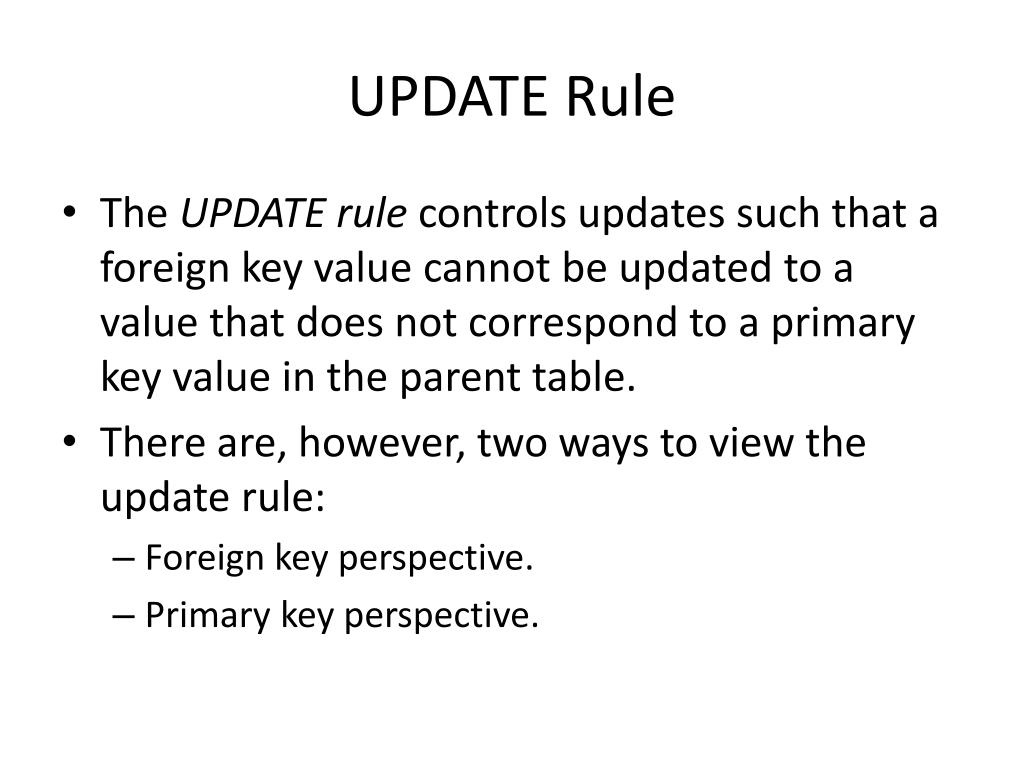 UPDATE Rule

• The UPDATE rule controls updates such that a foreign key value cannot be updated to a value that does not correspond to a primary key value in the parent table.
• There are, however, two ways to view the update rule:
– Foreign key perspective.
– Primary key perspective.